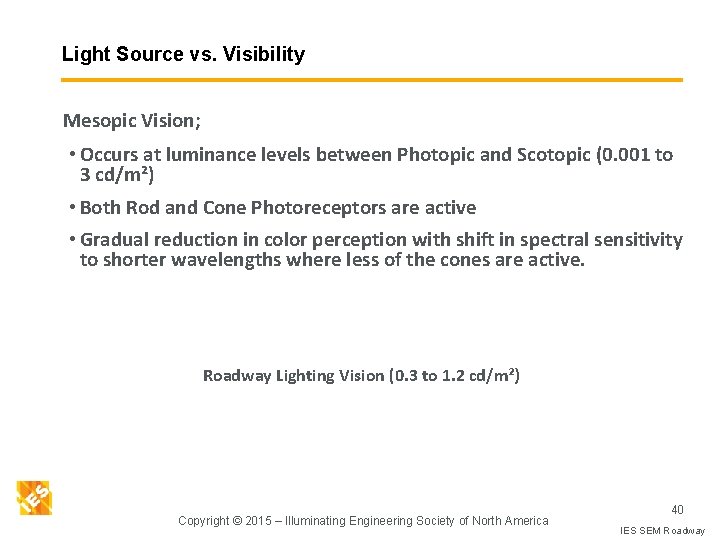 Light Source vs. Visibility

Mesopic Vision;

• Occurs at luminance levels between Photopic and Scotopic (0.001 to 3 cd/m²)

• Both Rod and Cone Photoreceptors are active

• Gradual reduction in color perception with shift in spectral sensitivity to shorter wavelengths where less of the cones are active.

Roadway Lighting Vision (0.3 to 1.2 cd/m²)

IES

Copyright © 2015 – Illuminating Engineering Society of North America

40

IES SEM Roadway